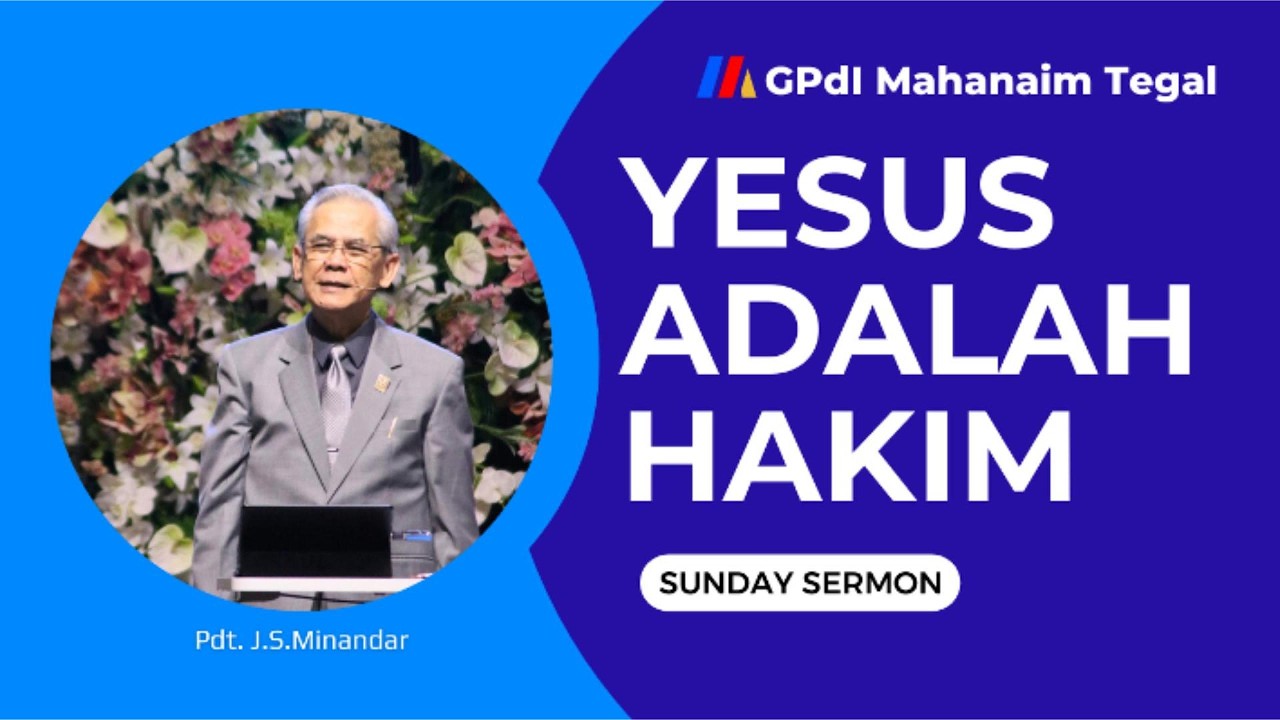 GPdI Mahanaim Tegal

YESUS ADALAH HAKIM

SUNDAY SERMON

Pdt. J.S.Minandar